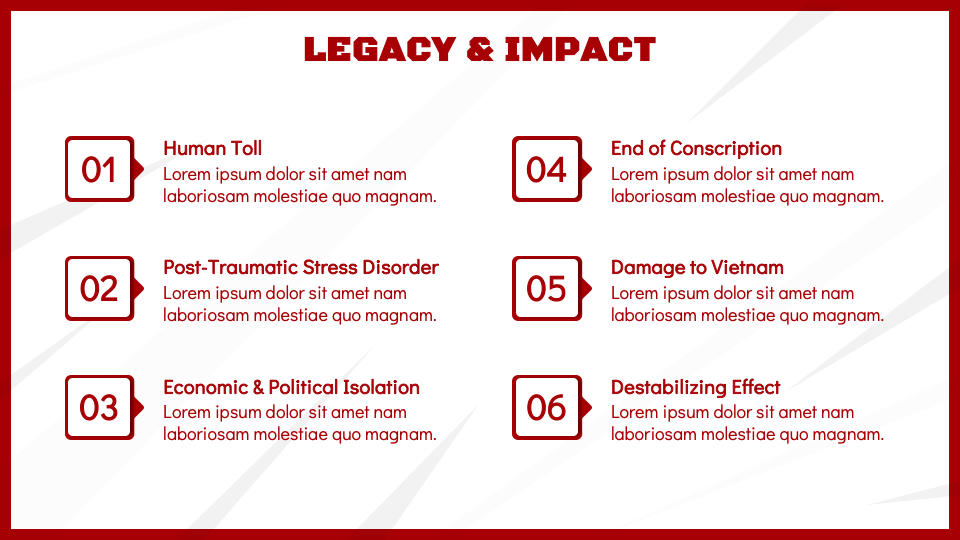 LEGACY & IMPACT

01

Human Toll
Lorem ipsum dolor sit amet nam laboriosam molestiae quo magnam.

02

Post-Traumatic Stress Disorder
Lorem ipsum dolor sit amet nam laboriosam molestiae quo magnam.

03

Economic & Political Isolation
Lorem ipsum dolor sit amet nam laboriosam molestiae quo magnam.

04

End of Conscription
Lorem ipsum dolor sit amet nam laboriosam molestiae quo magnam.

05

Damage to Vietnam
Lorem ipsum dolor sit amet nam laboriosam molestiae quo magnam.

06

Destabilizing Effect
Lorem ipsum dolor sit amet nam laboriosam molestiae quo magnam.